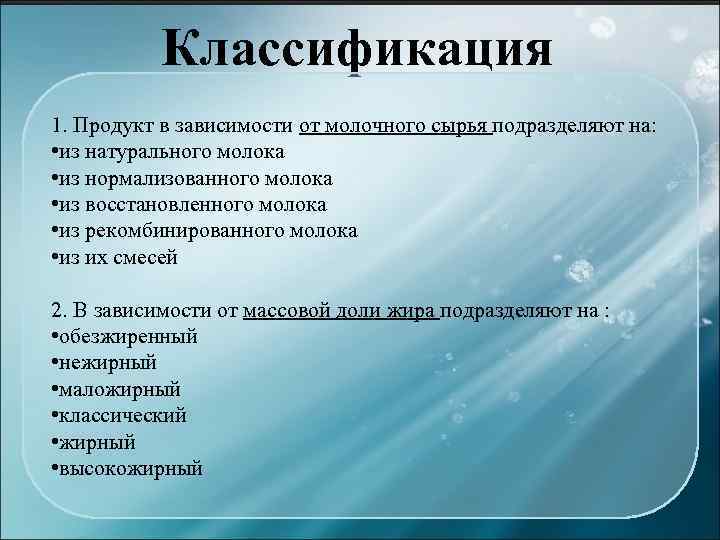 Классификация

1. Продукт в зависимости от молочного сырья подразделяют на:
•из натурального молока
•из нормализованного молока
•из восстановленного молока
•из рекомбинированного молока
•из их смесей

2. В зависимости от массовой доли жира подразделяют на :
•обезжиренный
•нежирный
•маложирный
•классический
•жирный
•высокожирный